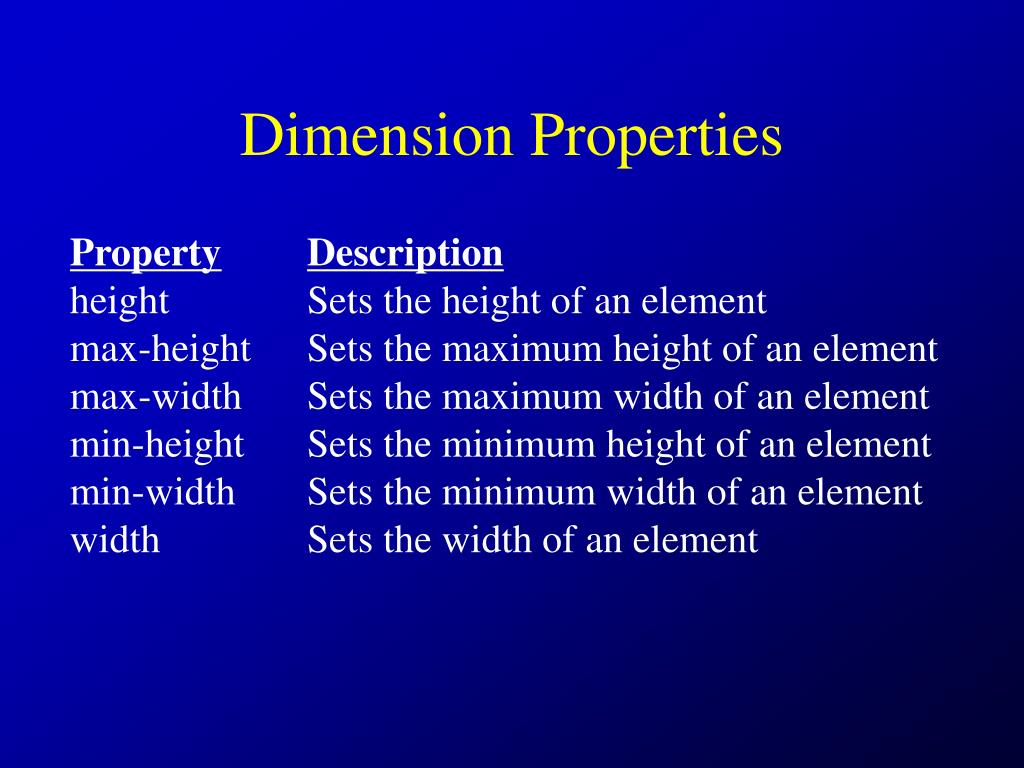 Dimension Properties

| Property | Description |
|---|---|
| height | Sets the height of an element |
| max-height | Sets the maximum height of an element |
| max-width | Sets the maximum width of an element |
| min-height | Sets the minimum height of an element |
| min-width | Sets the minimum width of an element |
| width | Sets the width of an element |